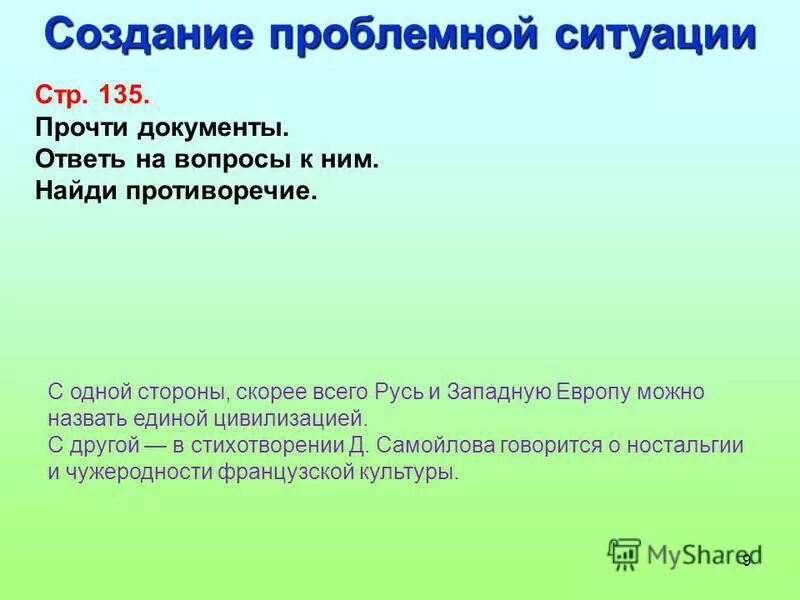 Создание проблемной ситуации

Стр. 135.
Прочти документы.
Ответь на вопросы к ним.
Найди противоречие.

С одной стороны, скорее всего Русь и Западную Европу можно назвать единой цивилизацией.
С другой — в стихотворении Д. Самойлова говорится о ностальгии и чужеродности французской культуры.

MyShared

9